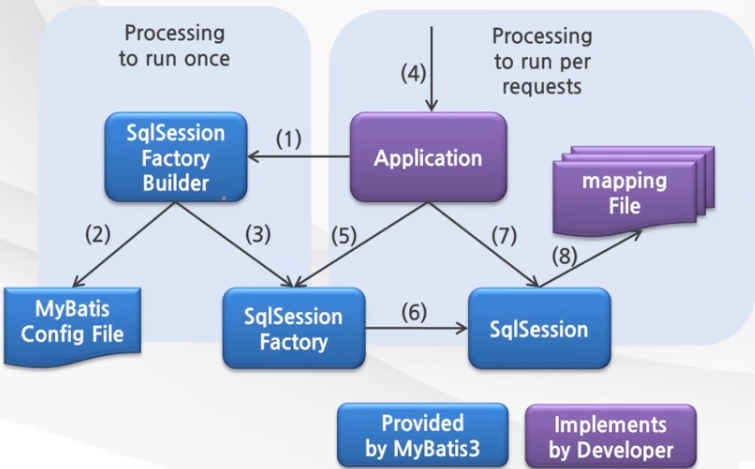 Processing to run once

Processing to run per requests

(4)

SqlSession Factory Builder

(1)

Application

mapping File

(2)

(3)

(5)

(7)

(8)

MyBatis Config File

SqlSession Factory

(6)

SqlSession

Provided by MyBatis3

Implements by Developer